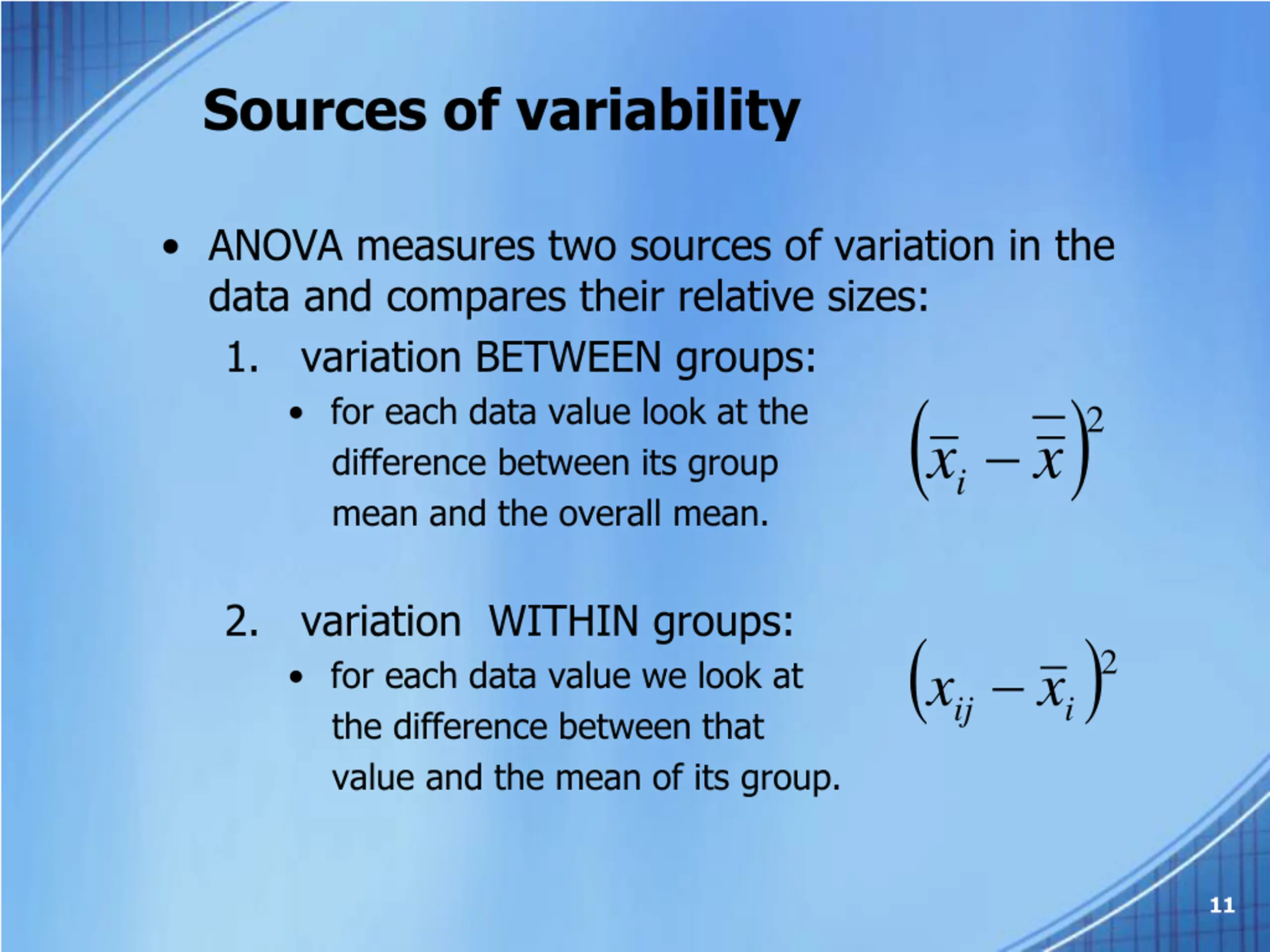 Sources of variability

• ANOVA measures two sources of variation in the data and compares their relative sizes:

1. variation BETWEEN groups:

• for each data value look at the difference between its group mean and the overall mean.

$\left(\bar{x}_i - \bar{\bar{x}}\right)^2$

2. variation WITHIN groups:

• for each data value we look at the difference between that value and the mean of its group.

$\left(x_{ij} - \bar{x}_i\right)^2$

11